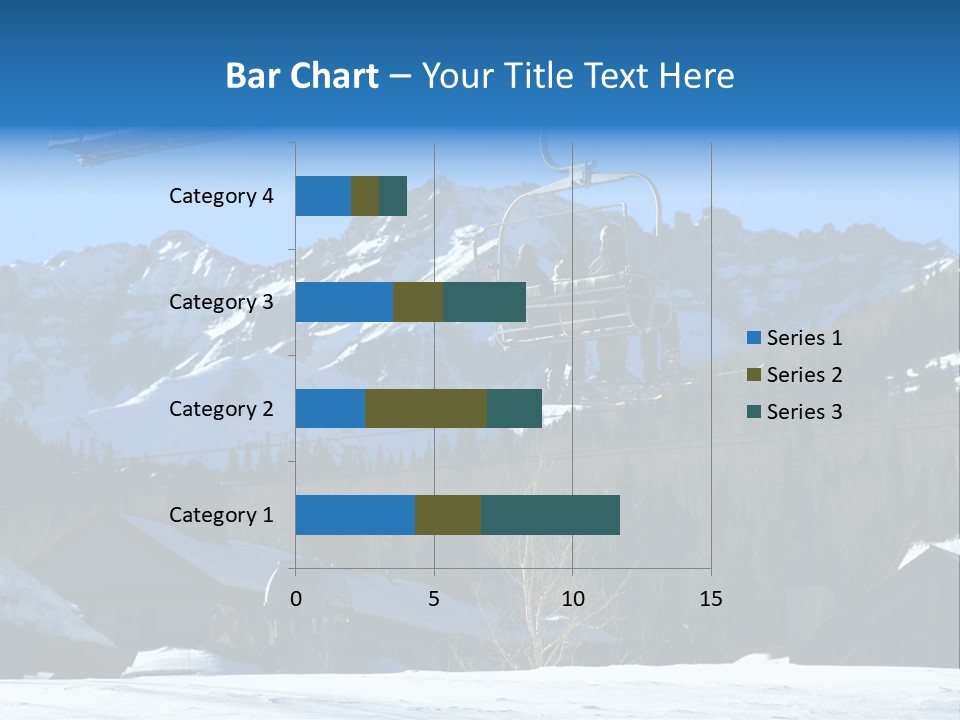 Bar Chart – Your Title Text Here

Category 4
Category 3
Category 2
Category 1

0 5 10 15

Series 1
Series 2
Series 3